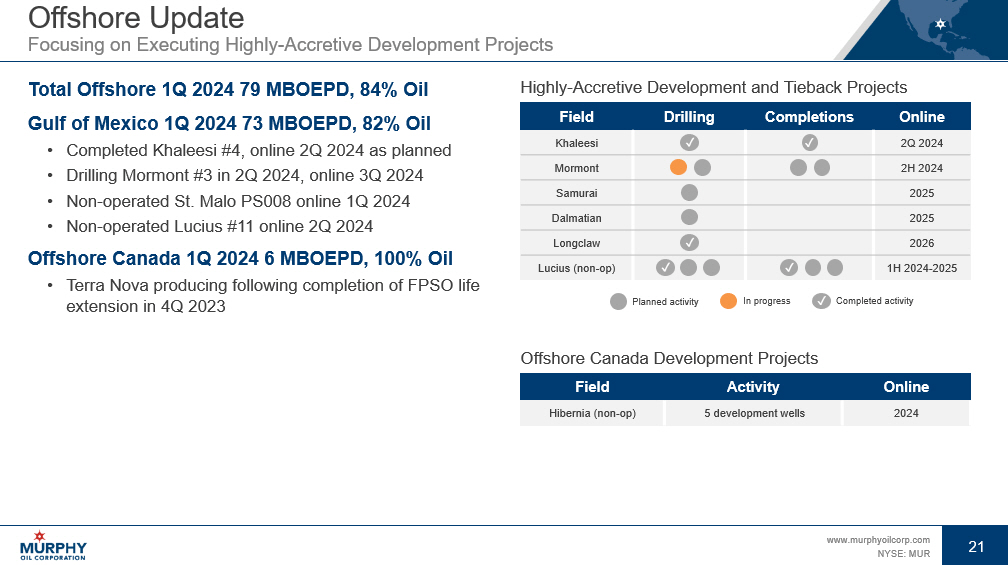 Offshore Update
Focusing on Executing Highly-Accretive Development Projects

Total Offshore 1Q 2024 79 MBOEPD, 84% Oil

Gulf of Mexico 1Q 2024 73 MBOEPD, 82% Oil

• Completed Khaleesi #4, online 2Q 2024 as planned
• Drilling Mormont #3 in 2Q 2024, online 3Q 2024
• Non-operated St. Malo PS008 online 1Q 2024
• Non-operated Lucius #11 online 2Q 2024

Offshore Canada 1Q 2024 6 MBOEPD, 100% Oil

• Terra Nova producing following completion of FPSO life extension in 4Q 2023

Highly-Accretive Development and Tieback Projects

| Field | Drilling | Completions | Online |
|---|---|---|---|
| Khaleesi | ✓ | ✓ | 2Q 2024 |
| Mormont | | | 2H 2024 |
| Samurai | | | 2025 |
| Dalmatian | | | 2025 |
| Longclaw | ✓ | | 2026 |
| Lucius (non-op) | ✓ | ✓ | 1H 2024-2025 |

Planned activity In progress ✓ Completed activity

Offshore Canada Development Projects

| Field | Activity | Online |
|---|---|---|
| Hibernia (non-op) | 5 development wells | 2024 |

MURPHY OIL CORPORATION
www.murphyoilcorp.com
NYSE: MUR
21